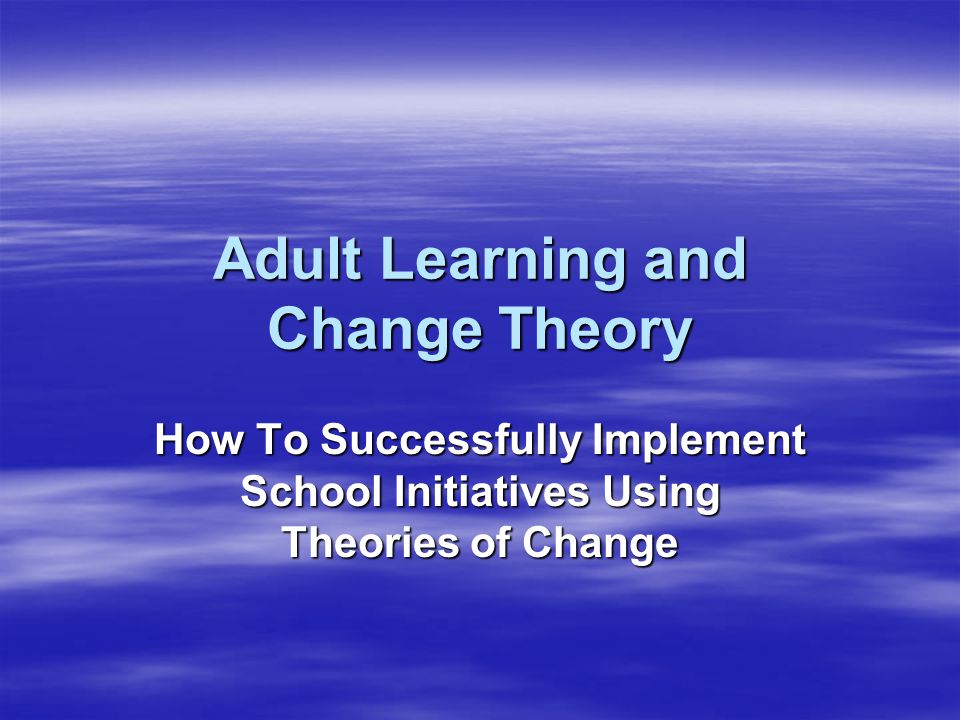 Adult Learning and Change Theory

How To Successfully Implement School Initiatives Using Theories of Change